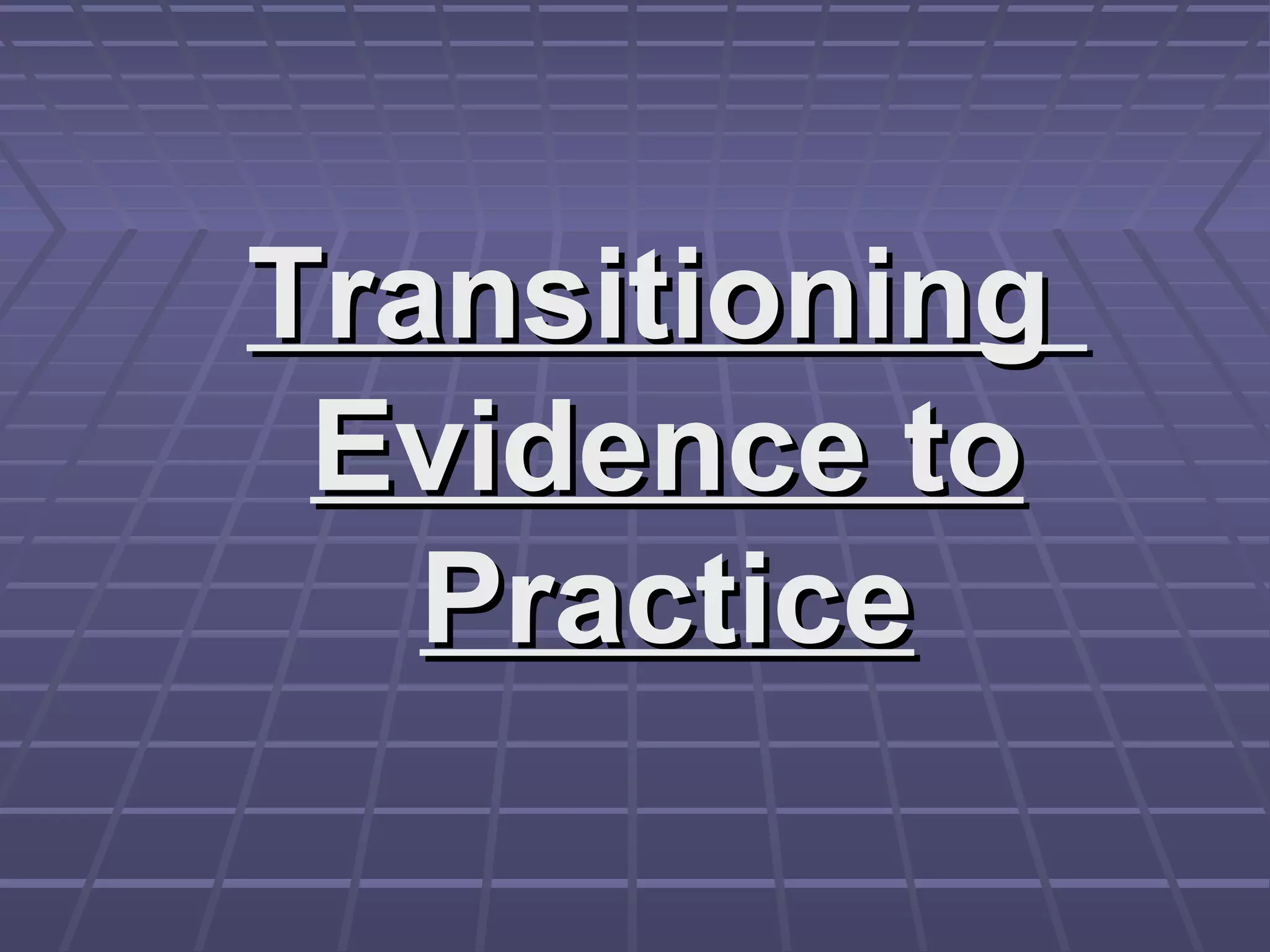 Transitioning Evidence to Practice